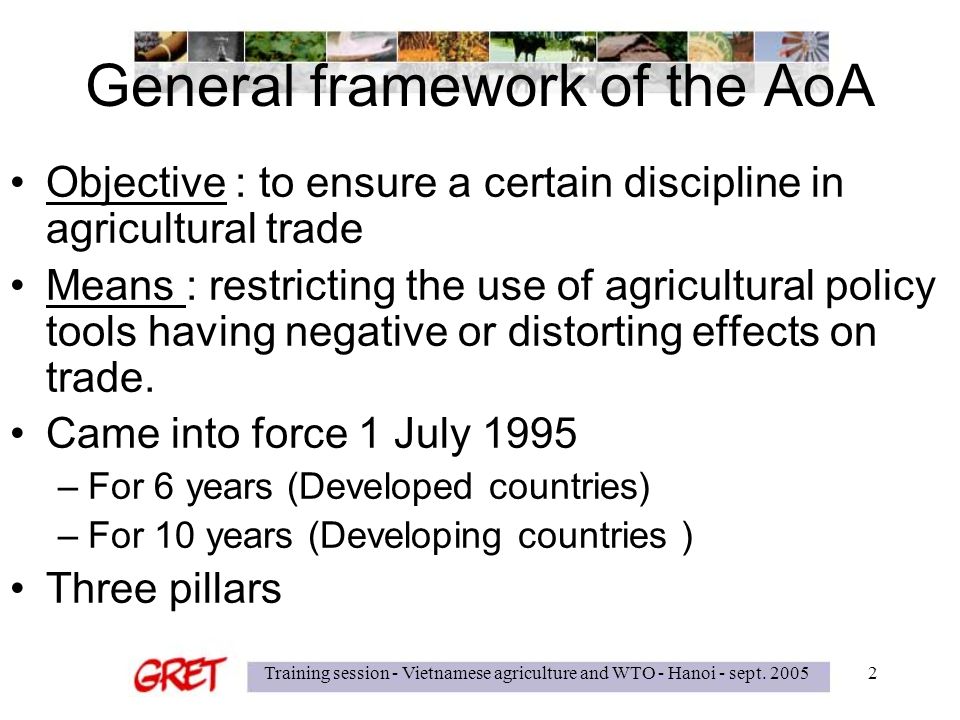 General framework of the AoA

• Objective : to ensure a certain discipline in agricultural trade

• Means : restricting the use of agricultural policy tools having negative or distorting effects on trade.

• Came into force 1 July 1995
– For 6 years (Developed countries)
– For 10 years (Developing countries )

• Three pillars

GRET

Training session - Vietnamese agriculture and WTO - Hanoi - sept. 2005

2